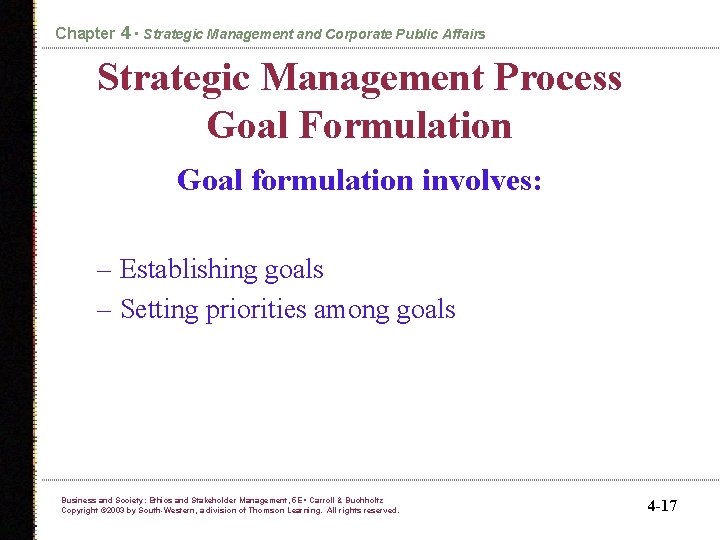 Chapter 4 • Strategic Management and Corporate Public Affairs

Strategic Management Process
Goal Formulation

Goal formulation involves:

– Establishing goals
– Setting priorities among goals

Business and Society: Ethics and Stakeholder Management, 5E • Carroll & Buchholtz
Copyright ©2003 by South-Western, a division of Thomson Learning. All rights reserved.

4-17